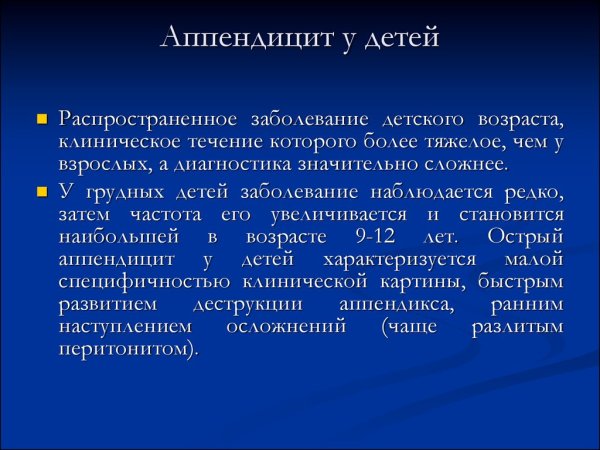 Аппендицит у детей

Распространенное заболевание детского возраста, клиническое течение которого более тяжелое, чем у взрослых, а диагностика значительно сложнее.

У грудных детей заболевание наблюдается редко, затем частота его увеличивается и становится наибольшей в возрасте 9-12 лет. Острый аппендицит у детей характеризуется малой специфичностью клинической картины, быстрым развитием деструкции аппендикса, ранним наступлением осложнений (чаще разлитым перитонитом).